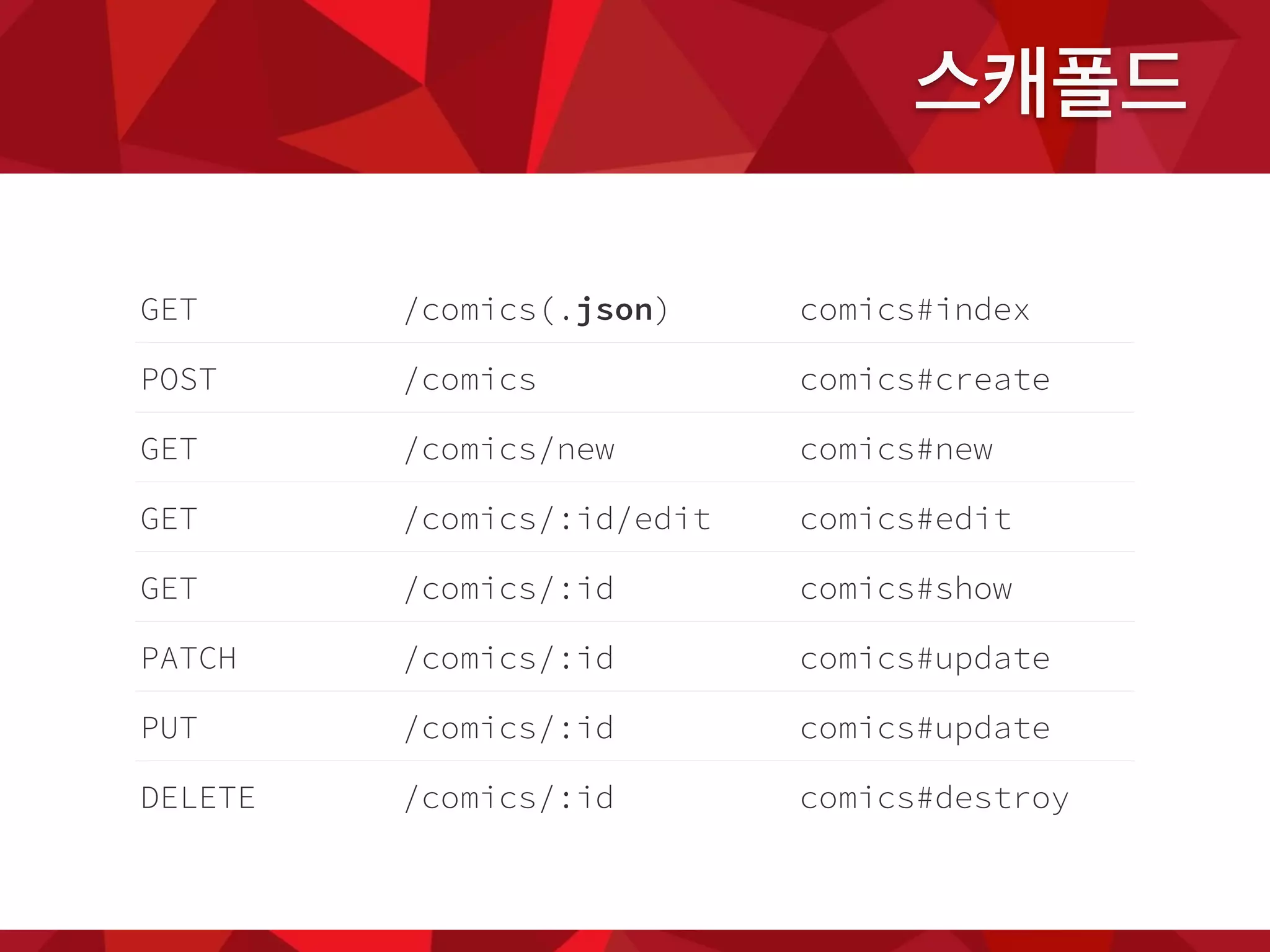 스캐폴드

| GET | /comics(.json) | comics#index |
|---|---|---|
| POST | /comics | comics#create |
| GET | /comics/new | comics#new |
| GET | /comics/:id/edit | comics#edit |
| GET | /comics/:id | comics#show |
| PATCH | /comics/:id | comics#update |
| PUT | /comics/:id | comics#update |
| DELETE | /comics/:id | comics#destroy |